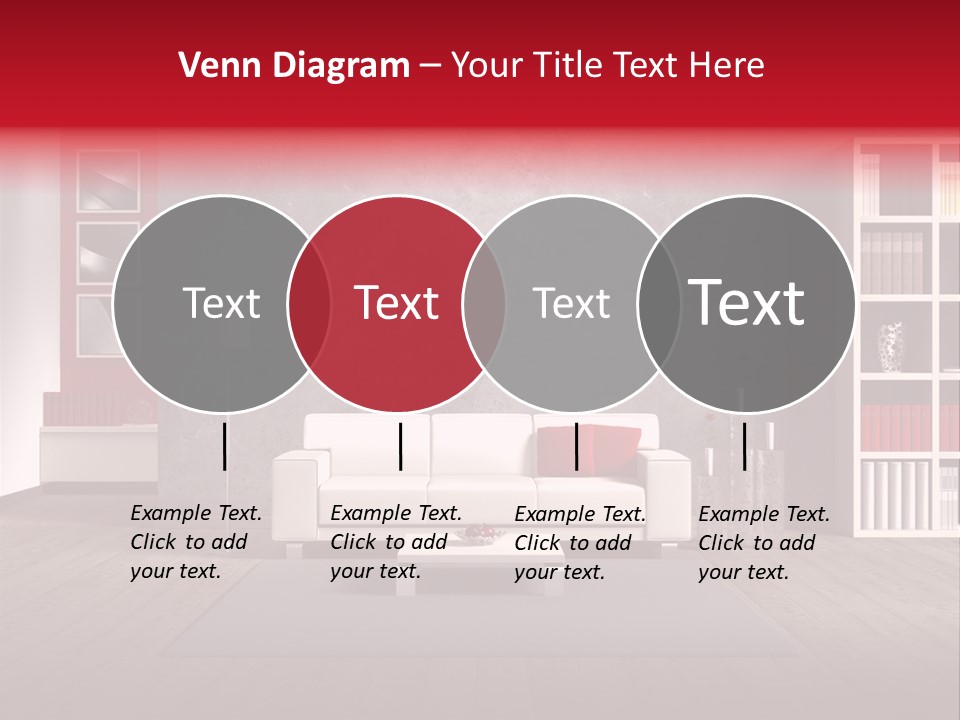 Venn Diagram – Your Title Text Here

Text

Text

Text

Text

Example Text. Click to add your text.

Example Text. Click to add your text.

Example Text. Click to add your text.

Example Text. Click to add your text.